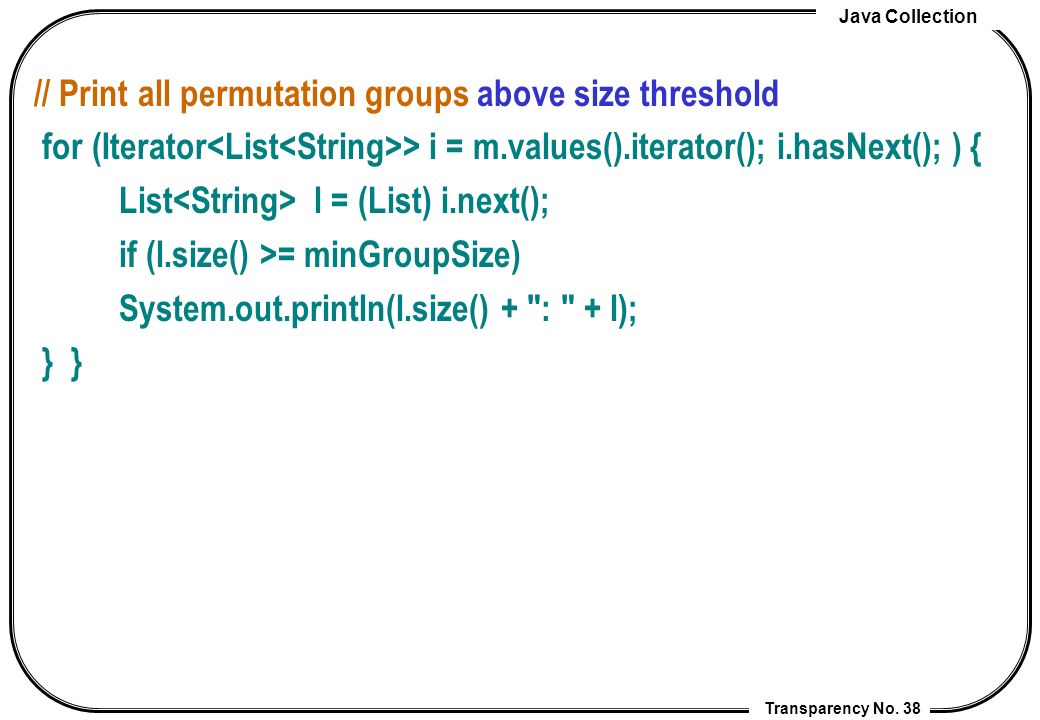 Java Collection

// Print all permutation groups above size threshold

for (Iterator<List<String>> i = m.values().iterator(); i.hasNext(); ) {

List<String> l = (List) i.next();

if (l.size() >= minGroupSize)

System.out.println(l.size() + ": " + l);

} }

Transparency No. 38